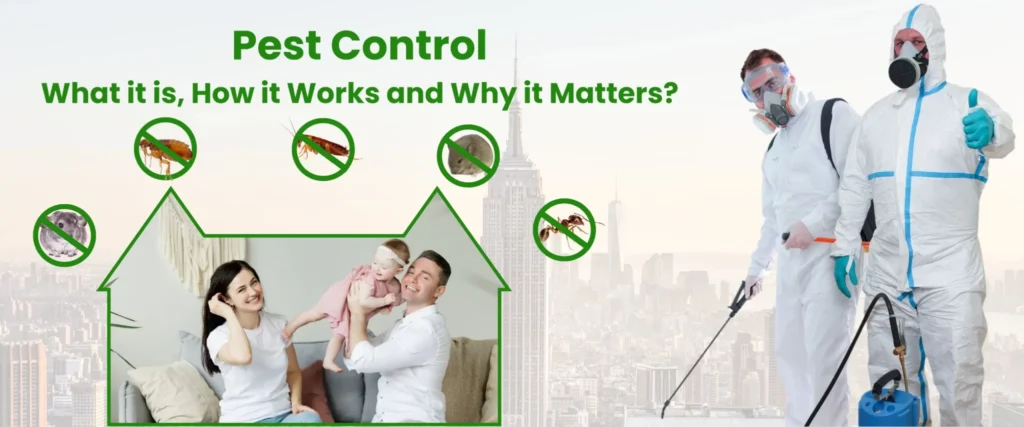 Pest Control
What it is, How it Works and Why it Matters?